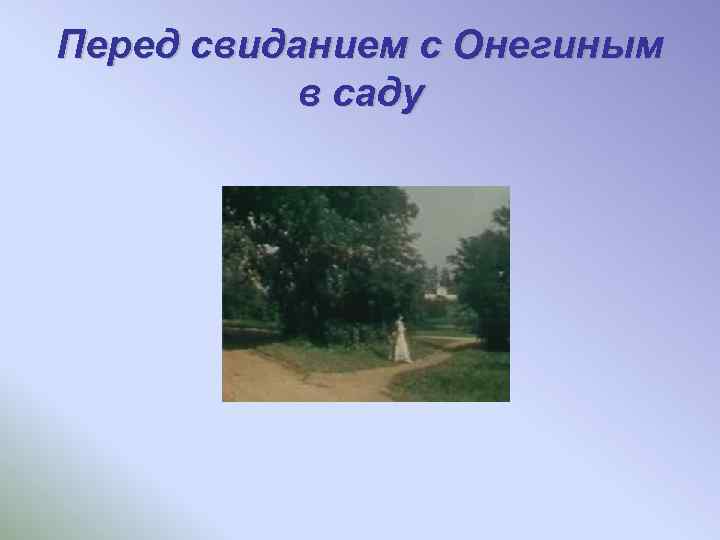 Перед свиданием с Онегиным в саду